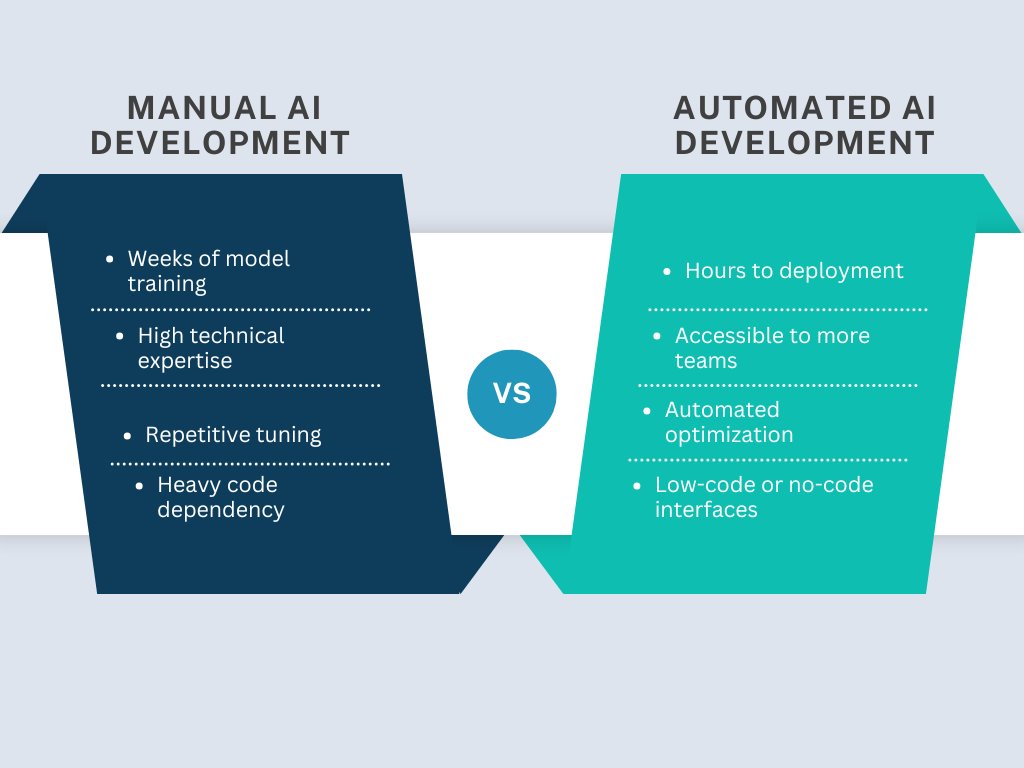 MANUAL AI DEVELOPMENT

- Weeks of model training
- High technical expertise
- Repetitive tuning
- Heavy code dependency

VS

AUTOMATED AI DEVELOPMENT

- Hours to deployment
- Accessible to more teams
- Automated optimization
- Low-code or no-code interfaces